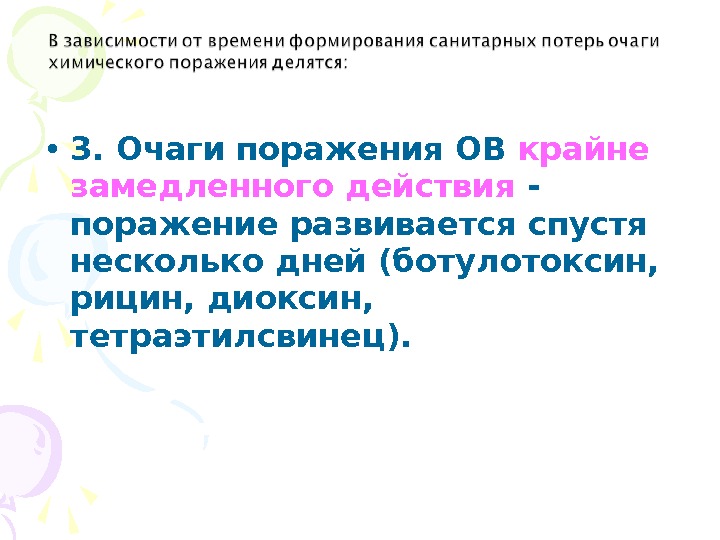 В зависимости от времени формирования санитарных потерь очаги химического поражения делятся:

• 3. Очаги поражения ОВ крайне замедленного действия - поражение развивается спустя несколько дней (ботулотоксин, рицин, диоксин, тетраэтилсвинец).